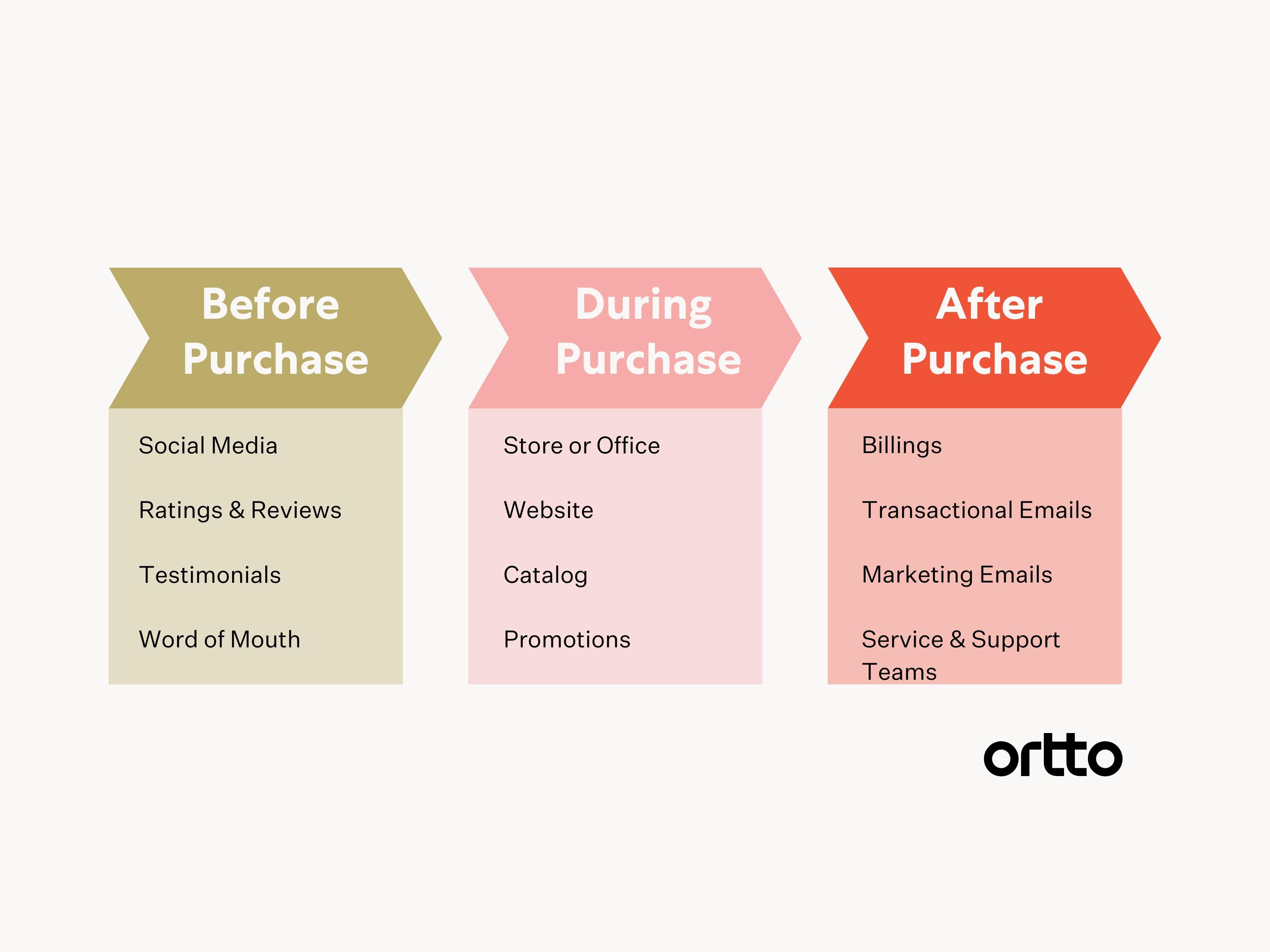 Before Purchase

Social Media

Ratings & Reviews

Testimonials

Word of Mouth

During Purchase

Store or Office

Website

Catalog

Promotions

After Purchase

Billings

Transactional Emails

Marketing Emails

Service & Support Teams

ortto